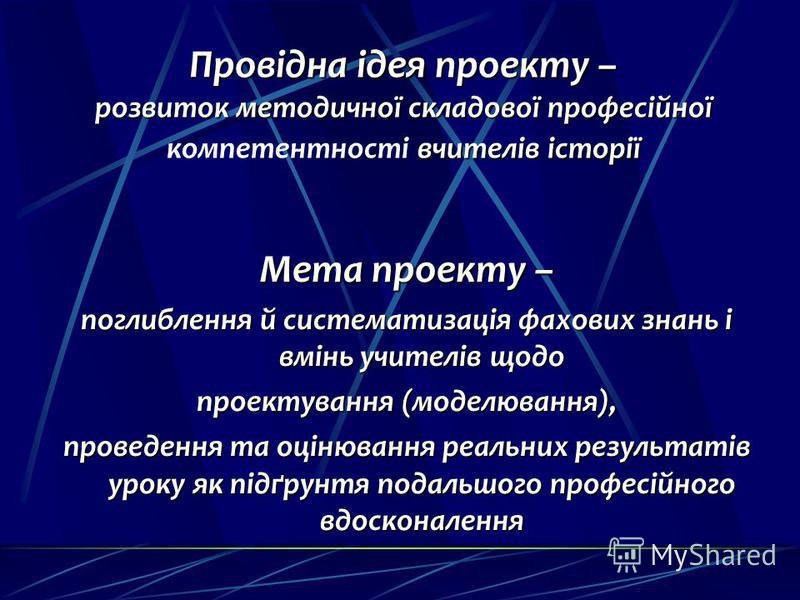 Провідна ідея проекту –
розвиток методичної складової професійної компетентності вчителів історії

Мета проекту –
поглиблення й систематизація фахових знань і вмінь учителів щодо
проектування (моделювання),
проведення та оцінювання реальних результатів уроку як підґрунтя подальшого професійного вдосконалення

MyShared